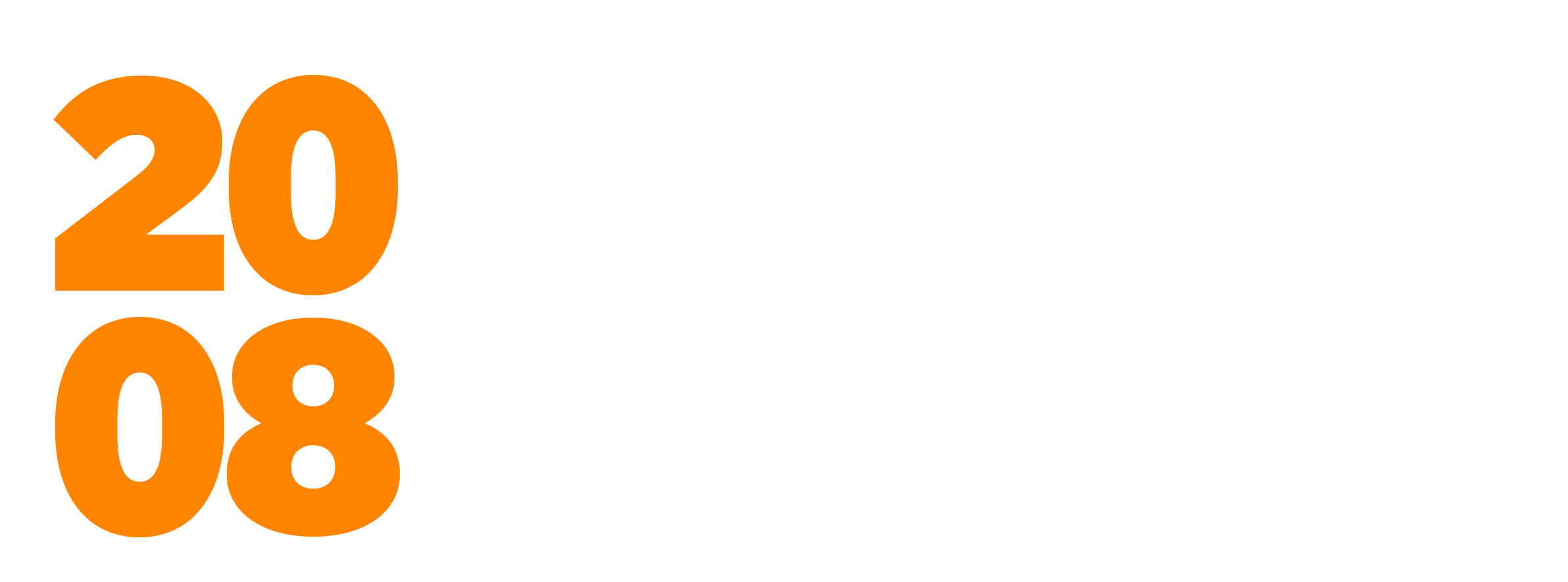 20
08